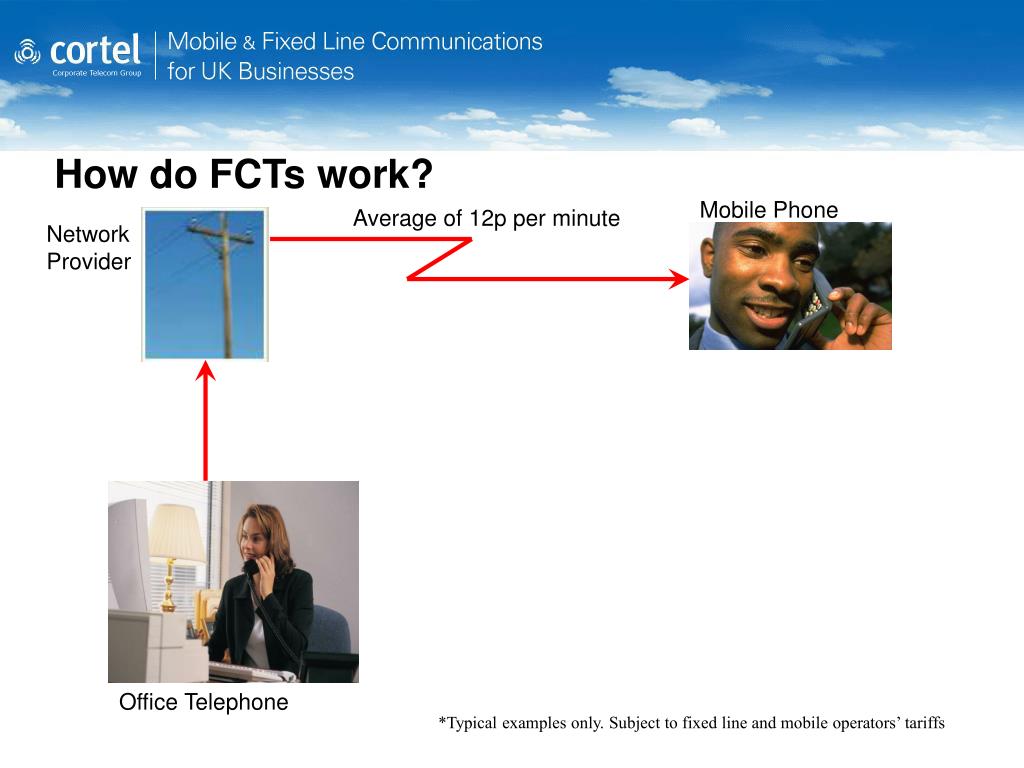 cortel
Corporate Telecom Group
Mobile & Fixed Line Communications for UK Businesses

How do FCTs work?

Network Provider

Average of 12p per minute

Mobile Phone

Office Telephone

*Typical examples only. Subject to fixed line and mobile operators' tariffs